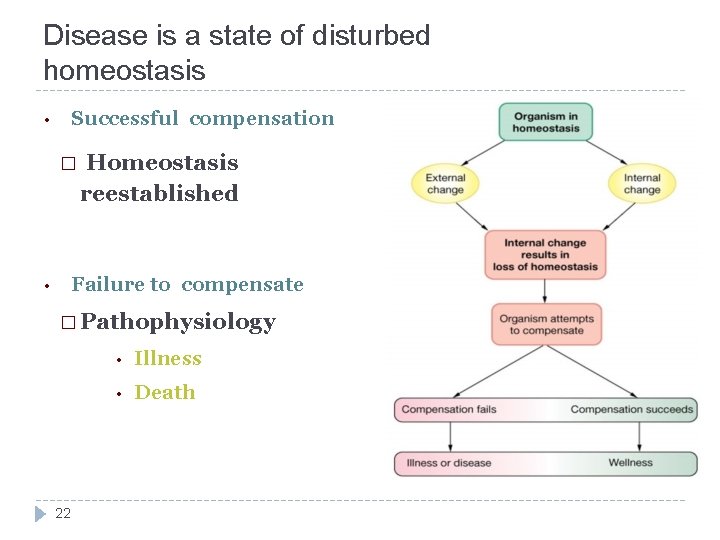 Disease is a state of disturbed homeostasis

• Successful compensation

□ Homeostasis reestablished

• Failure to compensate

□ Pathophysiology

• Illness

• Death

Organism in homeostasis

External change

Internal change

Internal change results in loss of homeostasis

Organism attempts to compensate

Compensation fails

Compensation succeeds

Illness or disease

Wellness

22